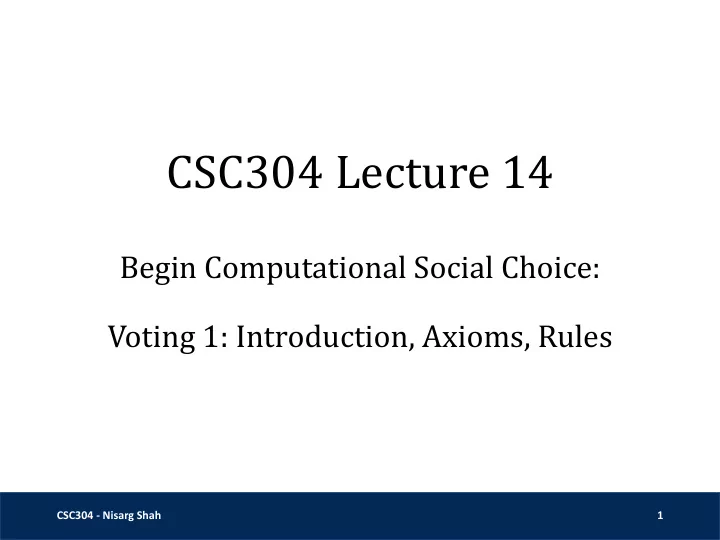 CSC304 Lecture 14

Begin Computational Social Choice:

Voting 1: Introduction, Axioms, Rules

CSC304 - Nisarg Shah

1